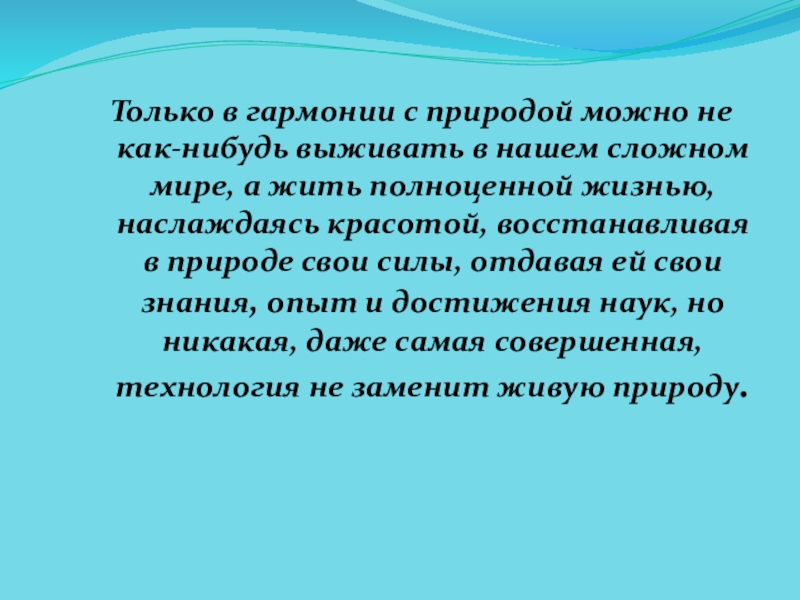 Только в гармонии с природой можно не как-нибудь выживать в нашем сложном мире, а жить полноценной жизнью, наслаждаясь красотой, восстанавливая в природе свои силы, отдавая ей свои знания, опыт и достижения наук, но никакая, даже самая совершенная, технология не заменит живую природу.